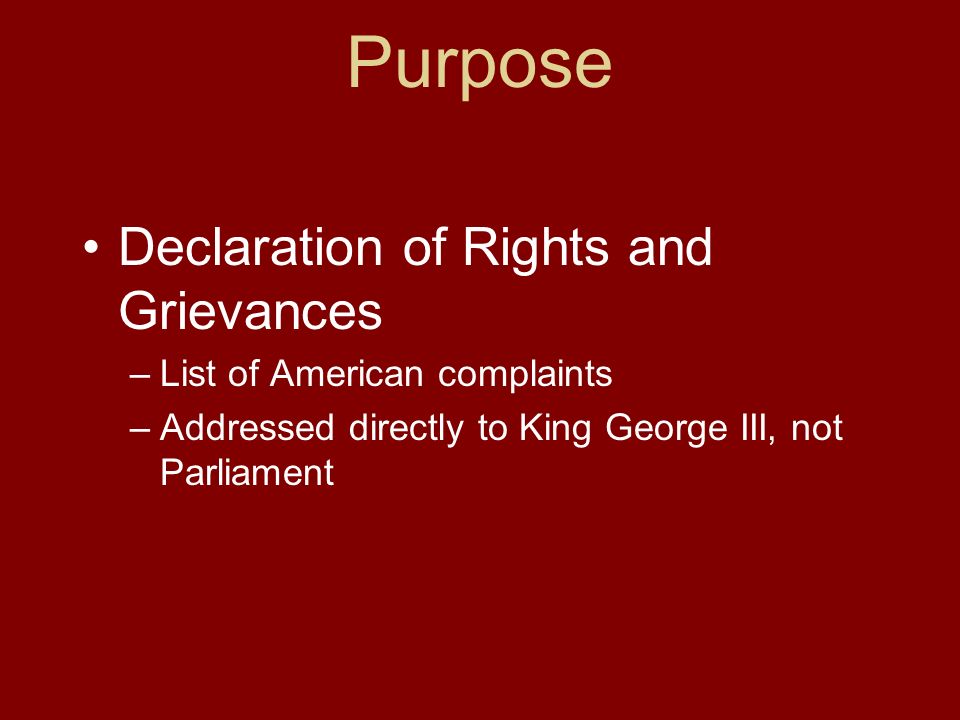 Purpose

• Declaration of Rights and Grievances
– List of American complaints
– Addressed directly to King George III, not Parliament